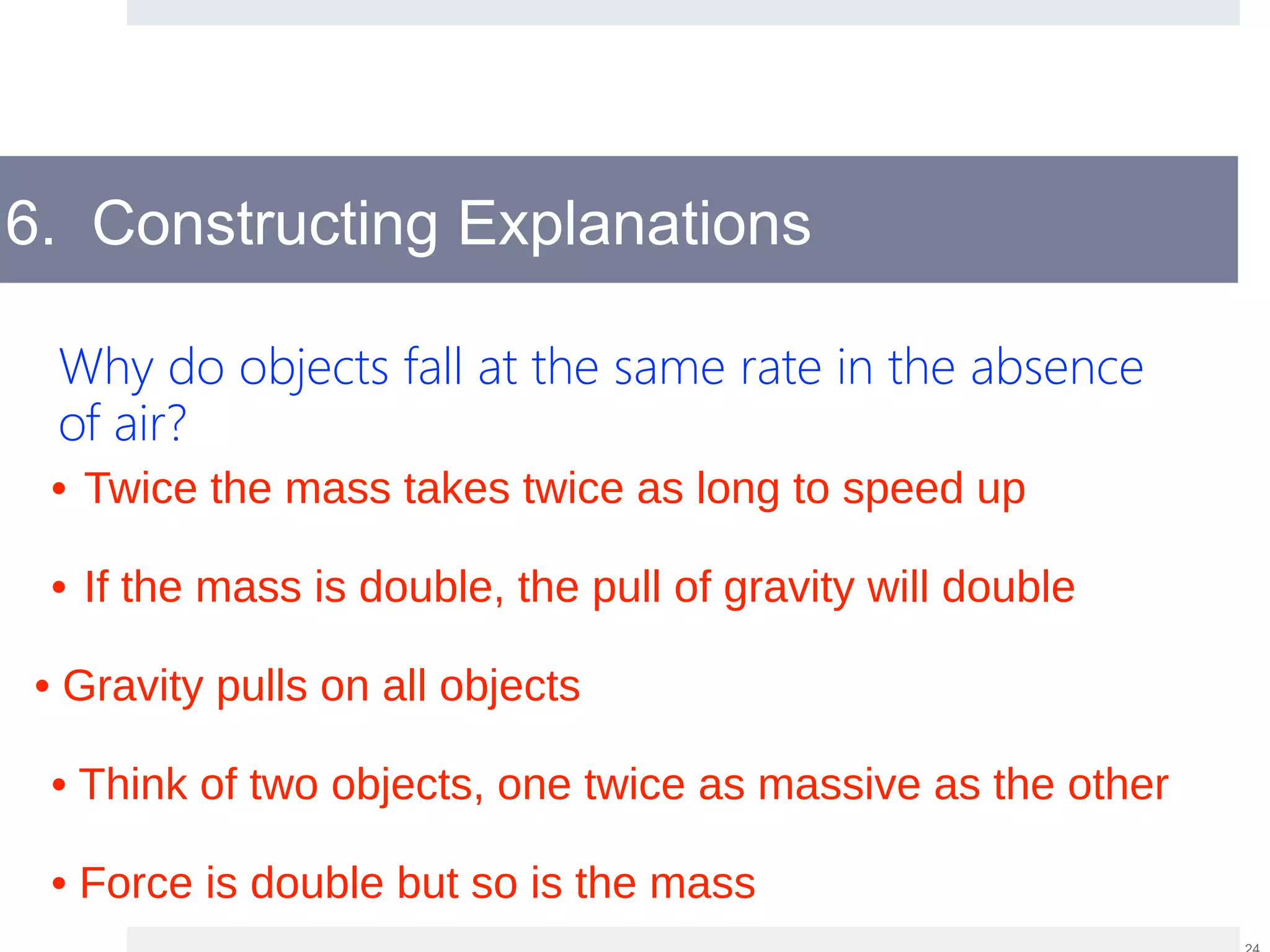 6. Constructing Explanations

Why do objects fall at the same rate in the absence of air?

• Twice the mass takes twice as long to speed up

• If the mass is double, the pull of gravity will double

• Gravity pulls on all objects

• Think of two objects, one twice as massive as the other

• Force is double but so is the mass

24